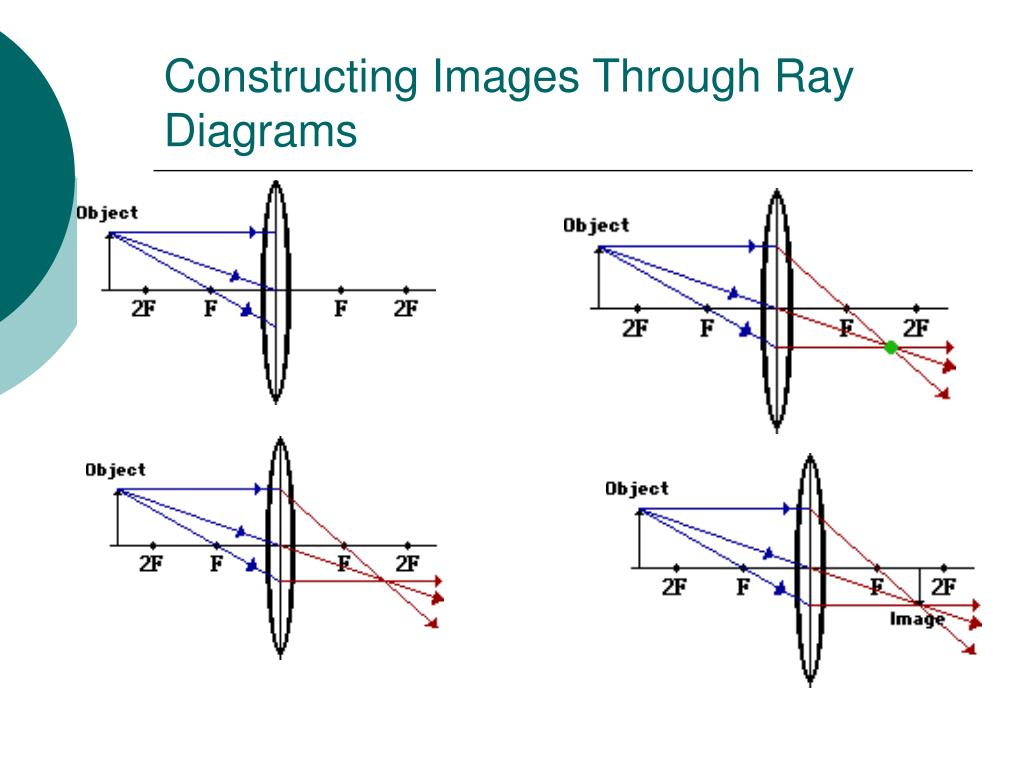 Constructing Images Through Ray Diagrams

Object
2F
F
F
2F

Object
2F
F
F
2F

Object
2F
F
F
2F

Object
2F
F
F
2F
Image